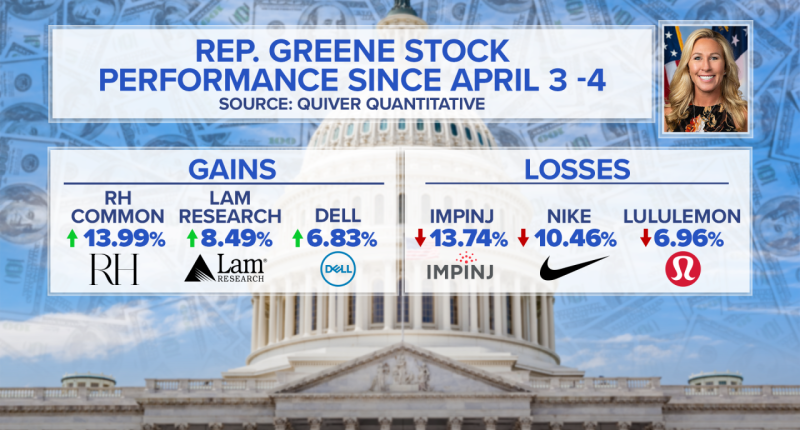 REP. GREENE STOCK PERFORMANCE SINCE APRIL 3 -4
SOURCE: QUIVER QUANTITATIVE

GAINS

RH COMMON
13.99%
RH

LAM RESEARCH
8.49%
Lam RESEARCH

DELL
6.83%
DELL

LOSSES

IMPINJ
13.74%
IMPINJ

NIKE
10.46%

LULULEMON
6.96%